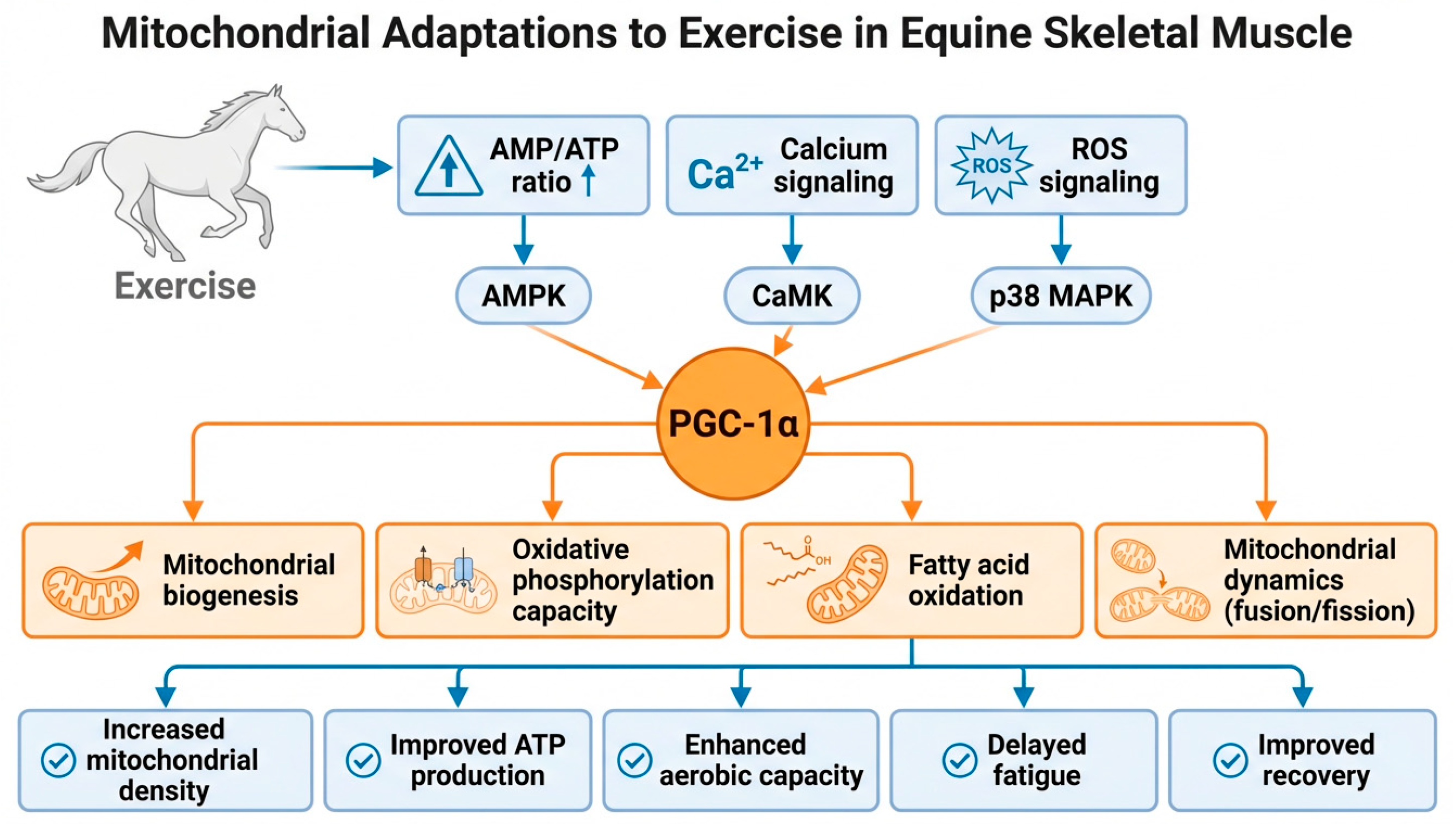 Mitochondrial Adaptations to Exercise in Equine Skeletal Muscle

Exercise

AMP/ATP ratio ↑

$Ca^{2+}$ Calcium signaling

ROS ROS signaling

AMPK

CaMK

p38 MAPK

PGC-1α

Mitochondrial biogenesis

Oxidative phosphorylation capacity

OH Fatty acid oxidation

Mitochondrial dynamics (fusion/fission)

Increased mitochondrial density

Improved ATP production

Enhanced aerobic capacity

Delayed fatigue

Improved recovery